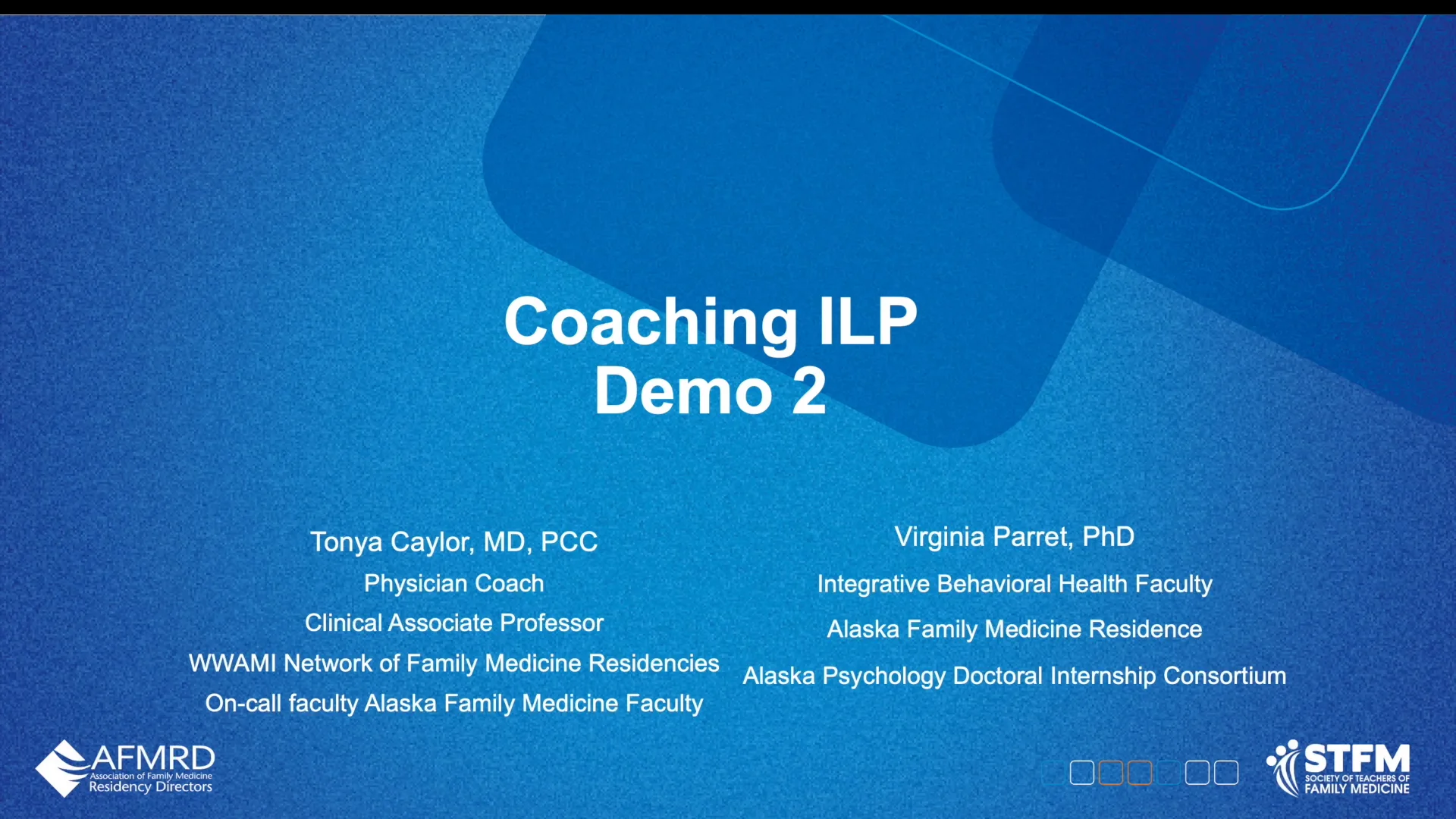 Coaching ILP
Demo 2

Tonya Caylor, MD, PCC
Physician Coach
Clinical Associate Professor
WWAMI Network of Family Medicine Residencies
On-call faculty Alaska Family Medicine Faculty

Virginia Parret, PhD
Integrative Behavioral Health Faculty
Alaska Family Medicine Residence
Alaska Psychology Doctoral Internship Consortium

AFMRD
Association of Family Medicine
Residency Directors

STFM
SOCIETY OF TEACHERS OF
FAMILY MEDICINE